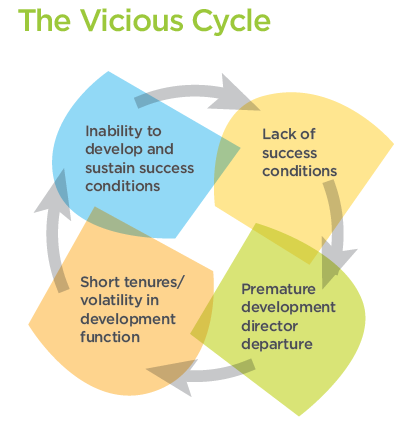 The Vicious Cycle

Inability to develop and sustain success conditions

Lack of success conditions

Premature development director departure

Short tenures/ volatility in development function